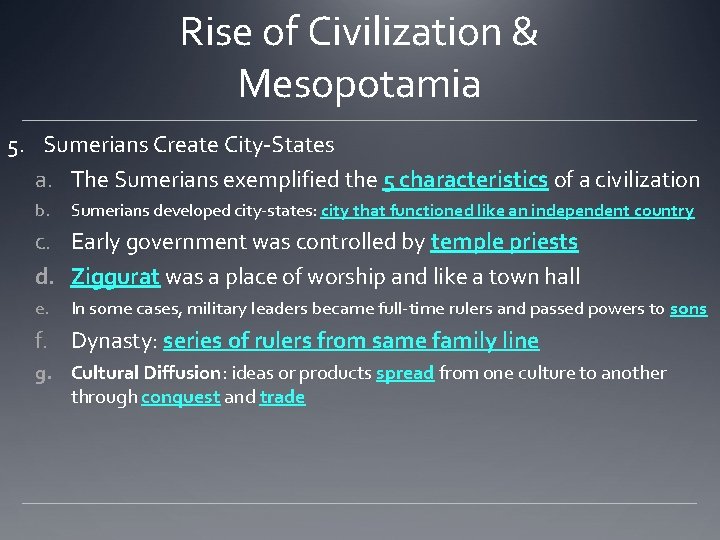 Rise of Civilization & Mesopotamia

5. Sumerians Create City-States

a. The Sumerians exemplified the 5 characteristics of a civilization

b. Sumerians developed city-states: city that functioned like an independent country

c. Early government was controlled by temple priests

d. Ziggurat was a place of worship and like a town hall

e. In some cases, military leaders became full-time rulers and passed powers to sons

f. Dynasty: series of rulers from same family line

g. Cultural Diffusion: ideas or products spread from one culture to another through conquest and trade